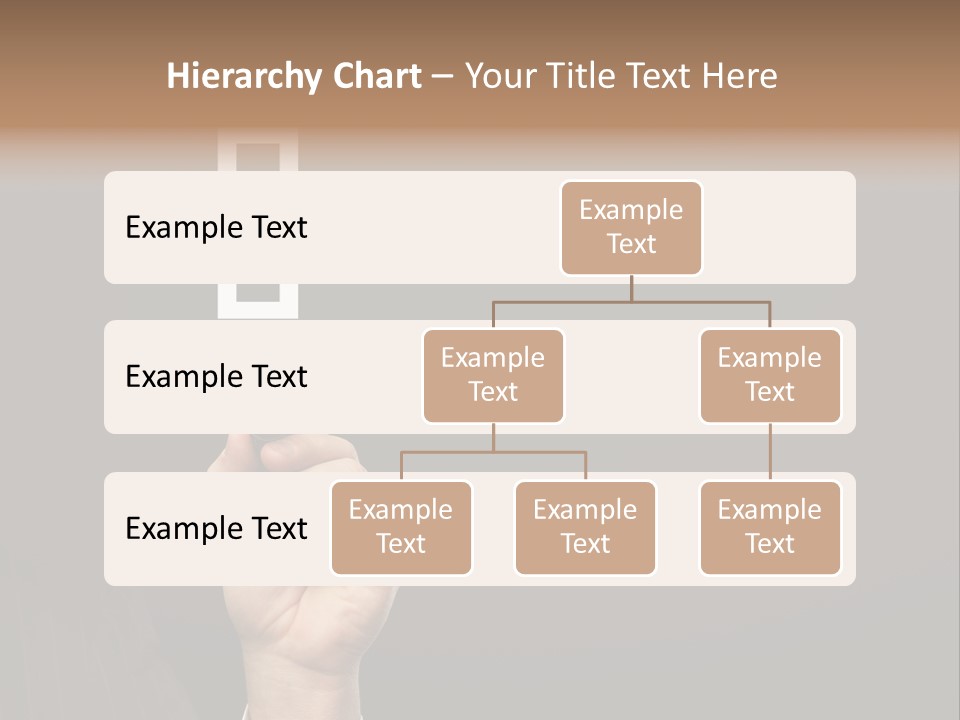 Hierarchy Chart – Your Title Text Here

Example Text

Example Text

Example Text

Example Text

Example Text

Example Text

Example Text

Example Text

Example Text